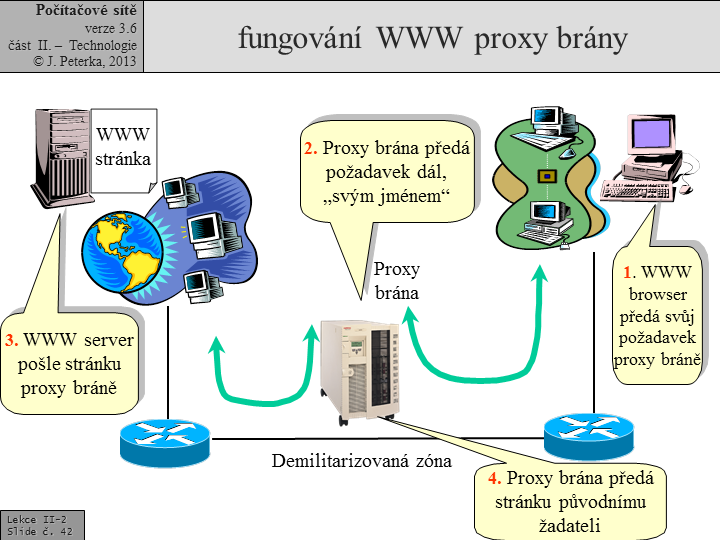 Počítačové sítě
verze 3.6
část II. – Technologie
© J. Peterka, 2013

fungování WWW proxy brány

WWW stránka

2. Proxy brána předá požadavek dál, „svým jménem“

Proxy brána

1. WWW browser předá svůj požadavek proxy bráně

3. WWW server pošle stránku proxy bráně

Demilitarizovaná zóna

4. Proxy brána předá stránku původnímu žadateli

Lekce II-2
Slide č. 42